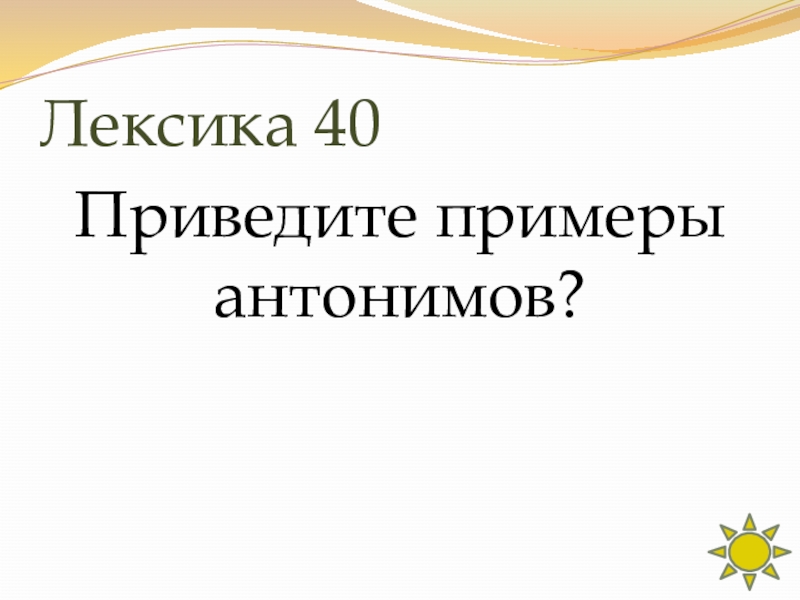 Лексика 40

Приведите примеры антонимов?